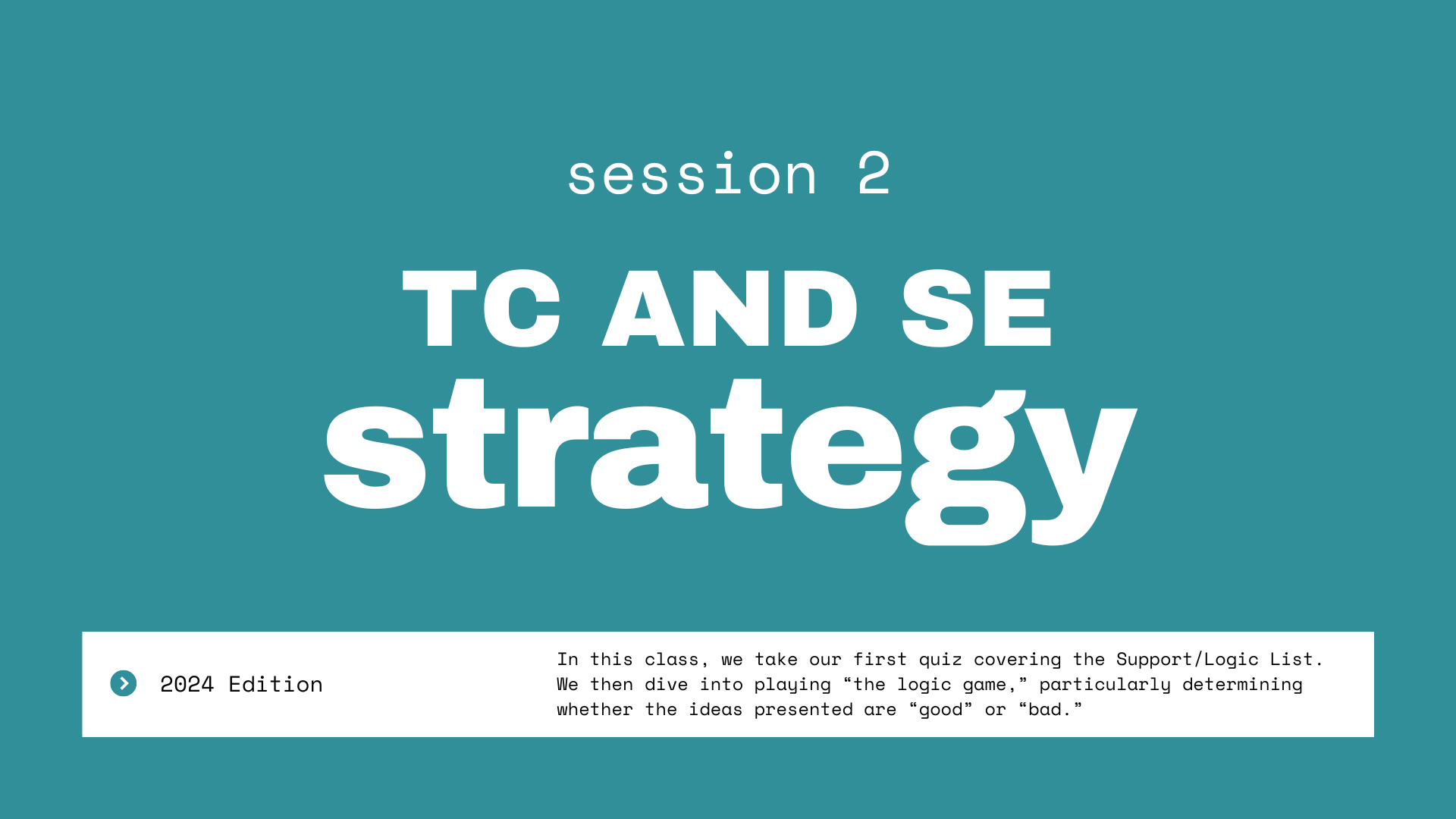 session 2

TC AND SE
strategy

2024 Edition

In this class, we take our first quiz covering the Support/Logic List. We then dive into playing “the logic game,” particularly determining whether the ideas presented are “good” or “bad.”